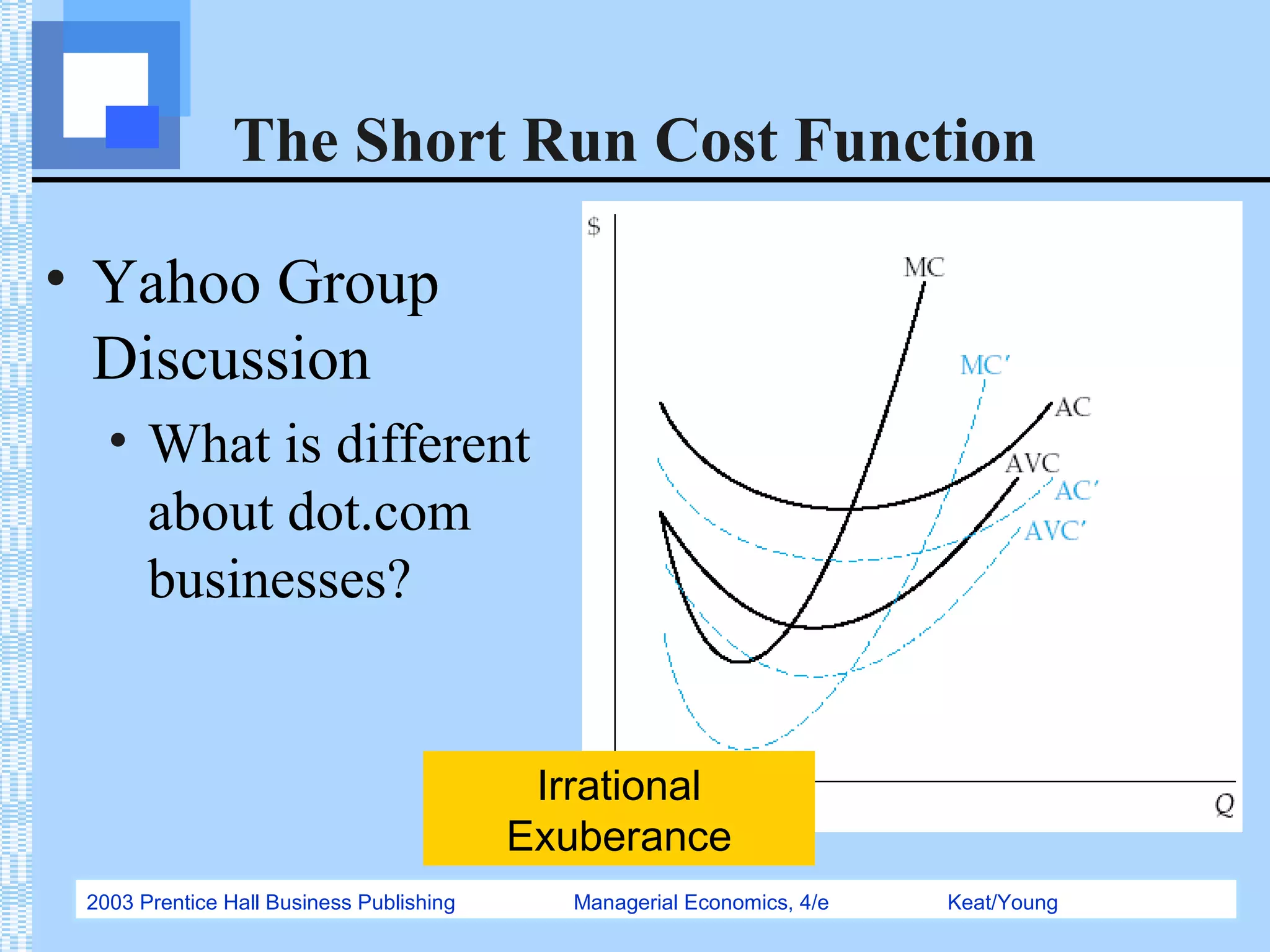 The Short Run Cost Function

• Yahoo Group Discussion
  • What is different about dot.com businesses?

$

MC

MC′

AC

AVC

AC′

AVC′

Q

Irrational Exuberance

2003 Prentice Hall Business Publishing    Managerial Economics, 4/e    Keat/Young